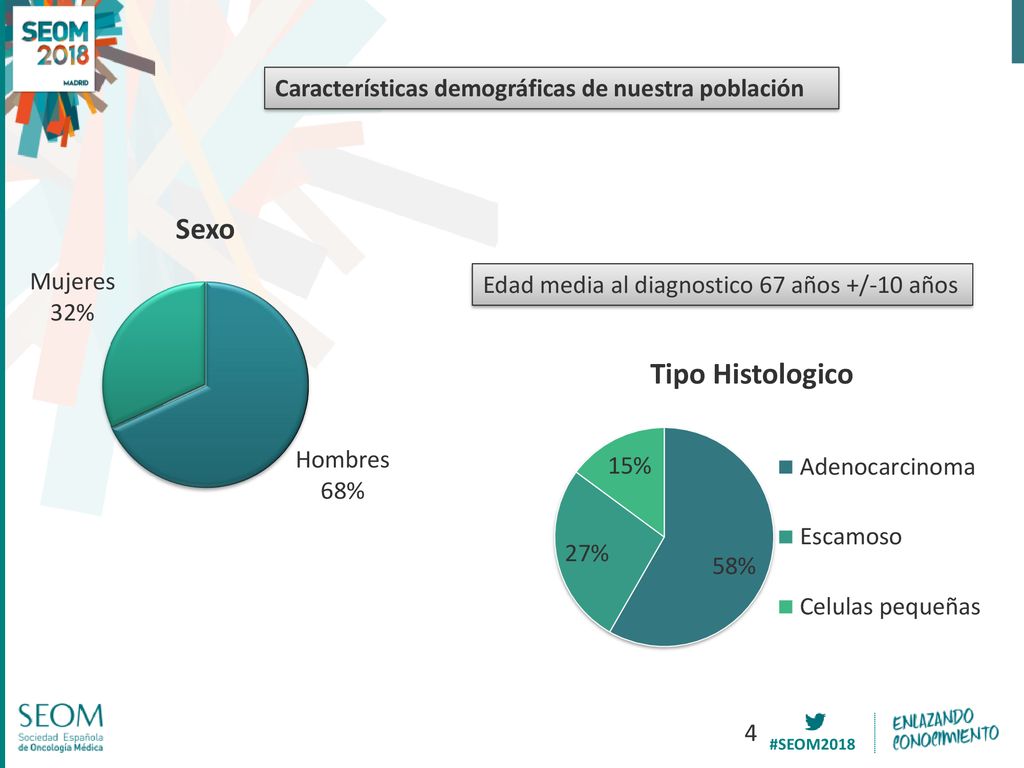 SEOM 2018 MADRID

Características demográficas de nuestra población

Sexo

Mujeres 32%

Hombres 68%

Edad media al diagnostico 67 años +/-10 años

Tipo Histologico

15%

27%

58%

Adenocarcinoma

Escamoso

Celulas pequeñas

SEOM Sociedad Española de Oncología Médica

4

#SEOM2018

ENLAZANDO CONOCIMIENTO